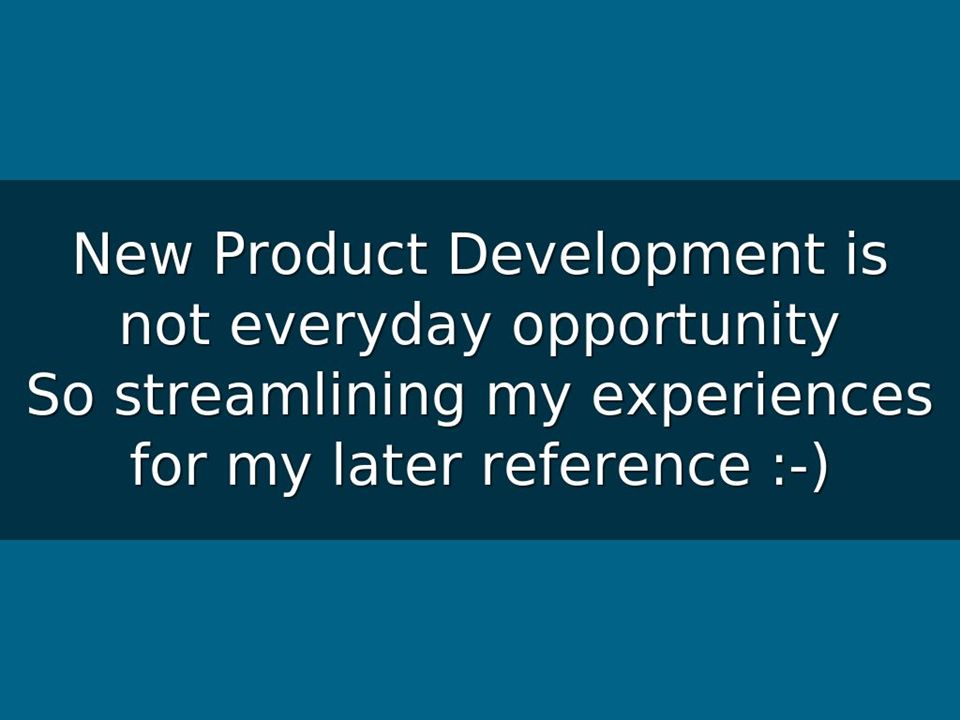 New Product Development is not everyday opportunity
So streamlining my experiences for my later reference :-)